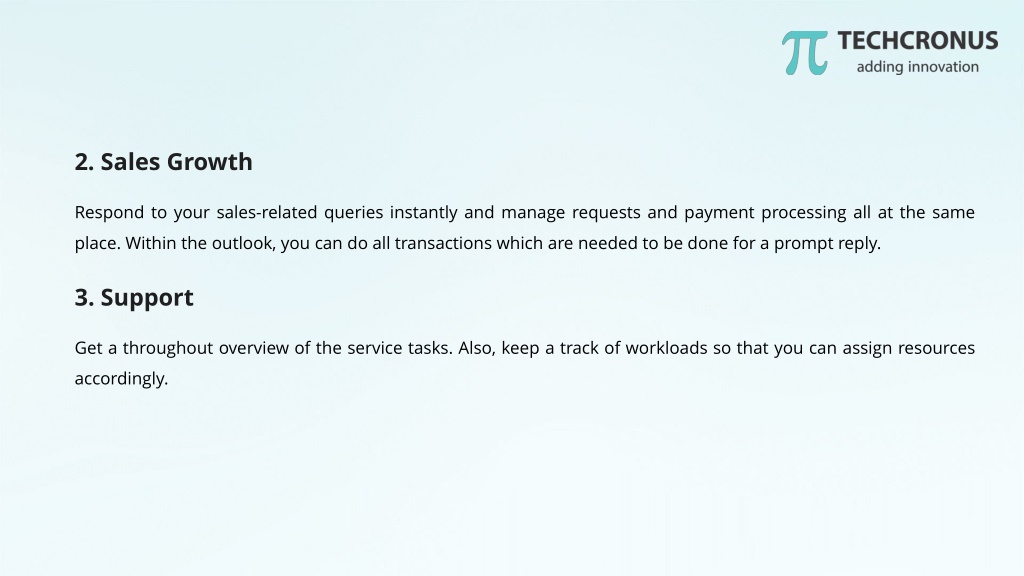 TECHCRONUS
adding innovation

2. Sales Growth

Respond to your sales-related queries instantly and manage requests and payment processing all at the same place. Within the outlook, you can do all transactions which are needed to be done for a prompt reply.

3. Support

Get a throughout overview of the service tasks. Also, keep a track of workloads so that you can assign resources accordingly.